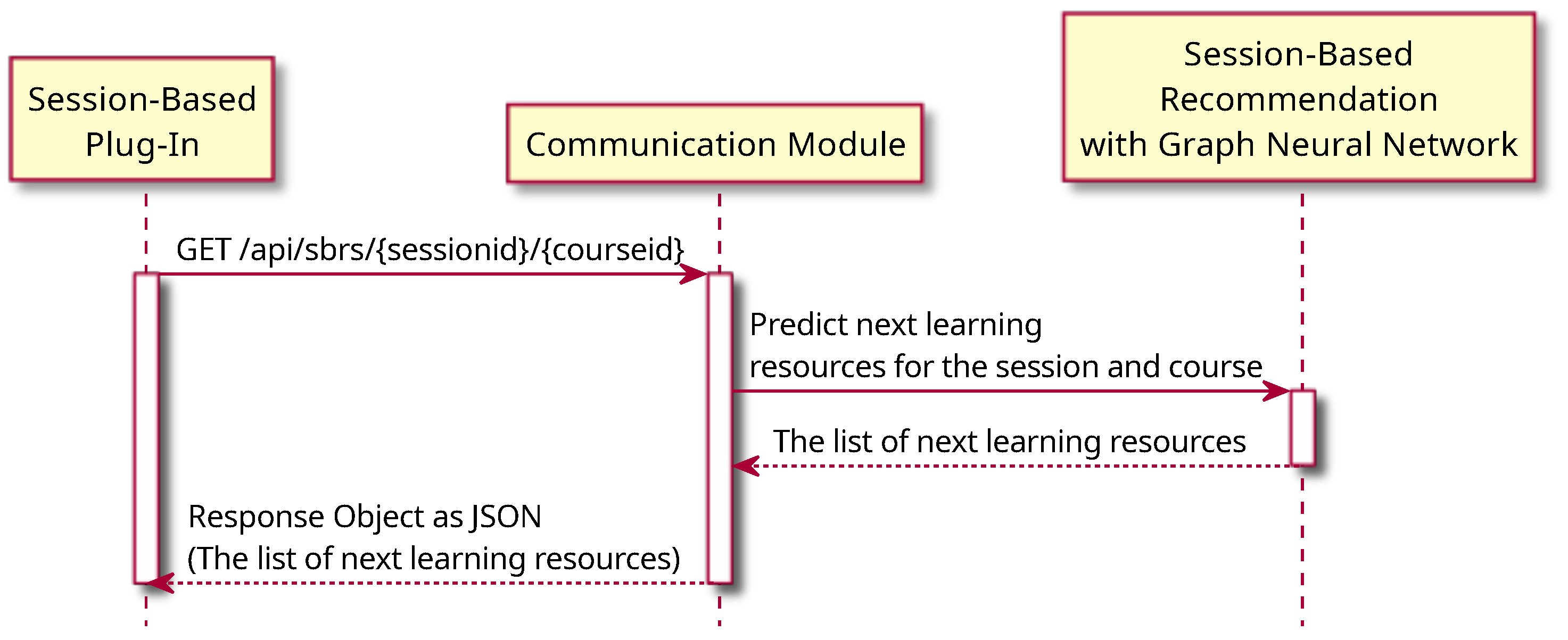 Session-Based Plug-In

Communication Module

Session-Based Recommendation with Graph Neural Network

GET /api/sbrs/{sessionid}/{courseid}

Predict next learning resources for the session and course

The list of next learning resources

Response Object as JSON (The list of next learning resources)